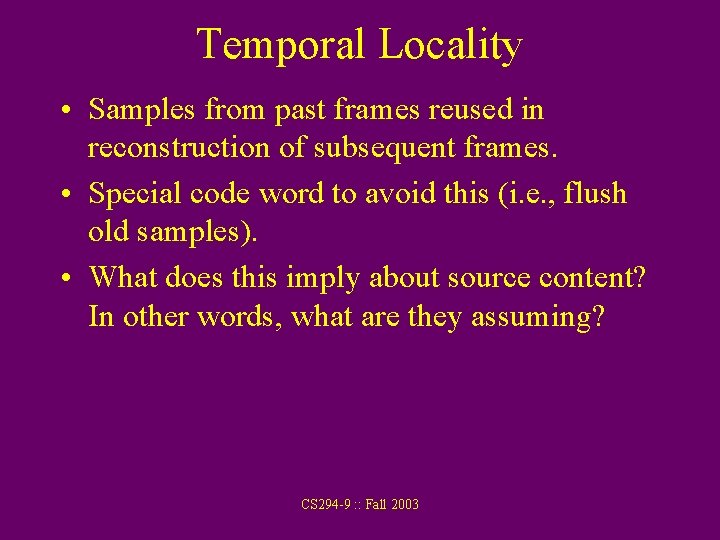 Temporal Locality

• Samples from past frames reused in reconstruction of subsequent frames.

• Special code word to avoid this (i.e., flush old samples).

• What does this imply about source content? In other words, what are they assuming?

CS294-9 :: Fall 2003